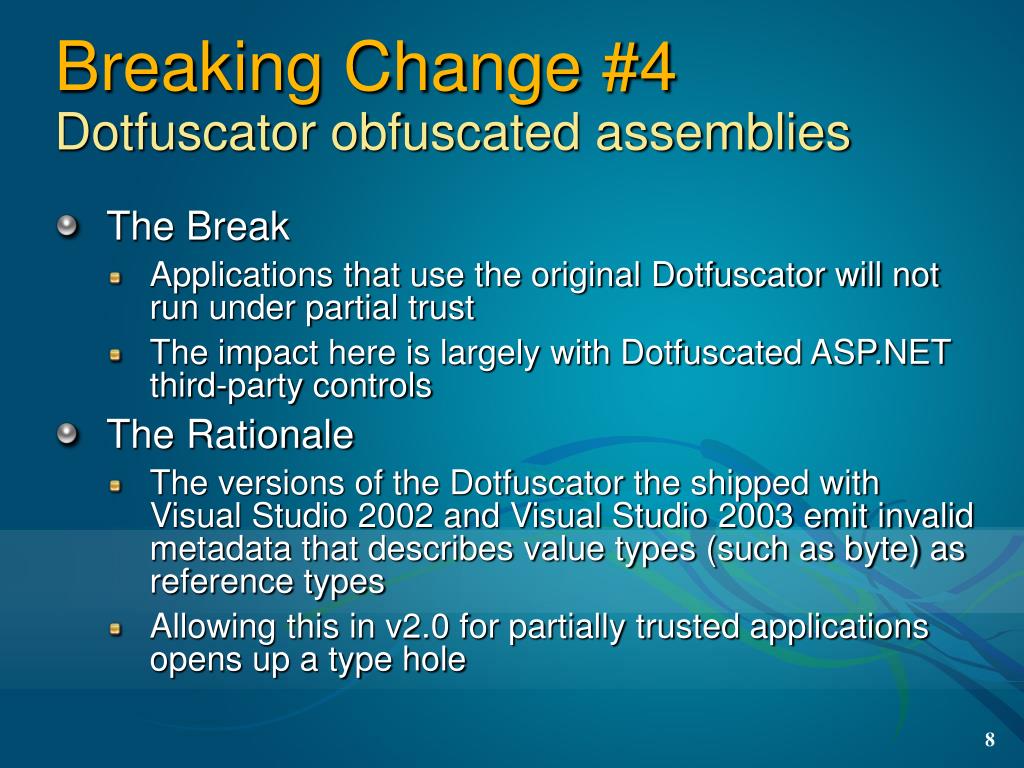 Breaking Change #4
Dotfuscator obfuscated assemblies

The Break

Applications that use the original Dotfuscator will not run under partial trust

The impact here is largely with Dotfuscated ASP.NET third-party controls

The Rationale

The versions of the Dotfuscator the shipped with Visual Studio 2002 and Visual Studio 2003 emit invalid metadata that describes value types (such as byte) as reference types

Allowing this in v2.0 for partially trusted applications opens up a type hole

8